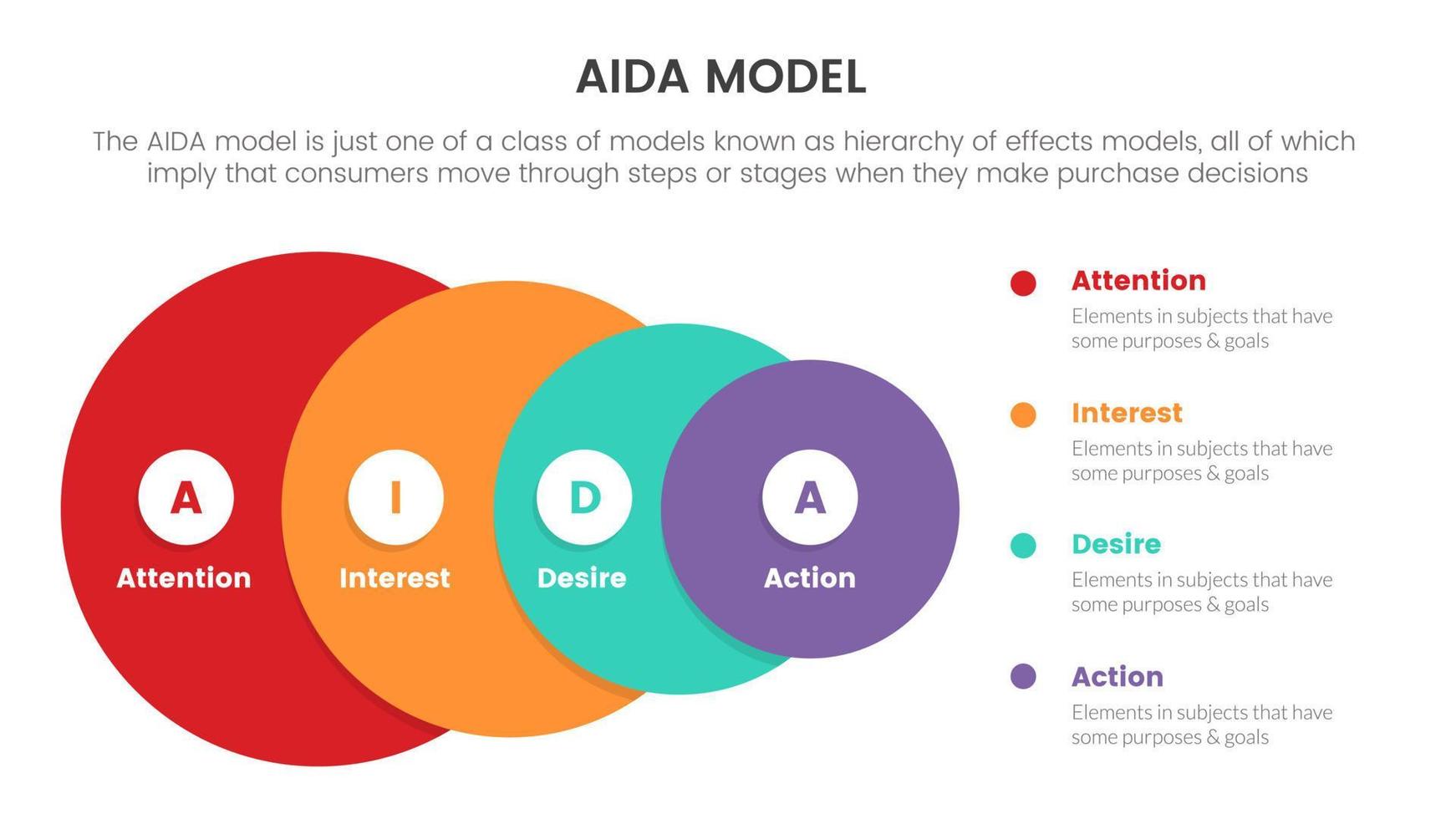 AIDA MODEL

The AIDA model is just one of a class of models known as hierarchy of effects models, all of which imply that consumers move through steps or stages when they make purchase decisions

A
Attention

I
Interest

D
Desire

A
Action

Attention
Elements in subjects that have some purposes & goals

Interest
Elements in subjects that have some purposes & goals

Desire
Elements in subjects that have some purposes & goals

Action
Elements in subjects that have some purposes & goals